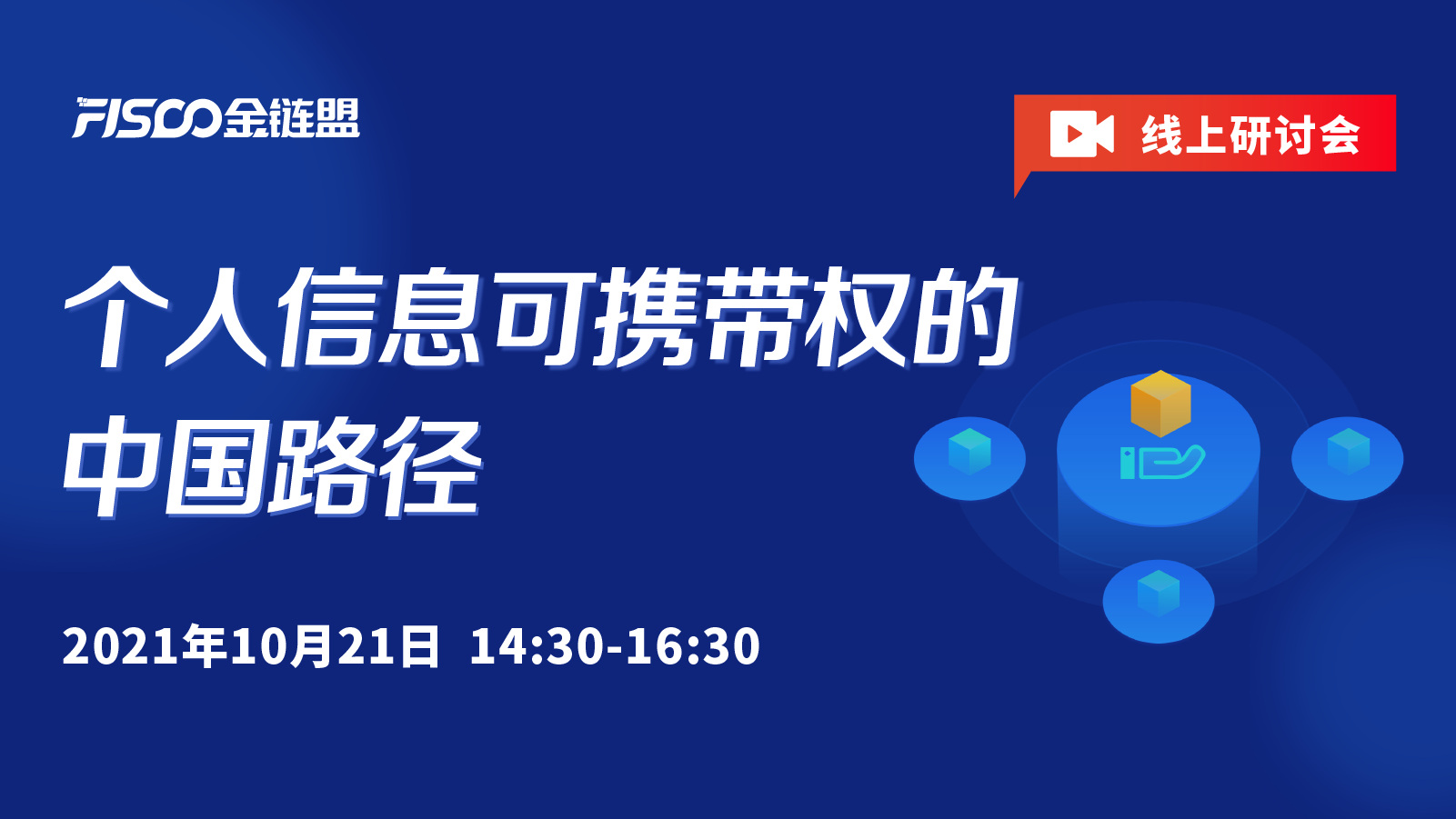 FISCO金链盟

线上研讨会

个人信息可携带权的中国路径

2021年10月21日 14:30-16:30